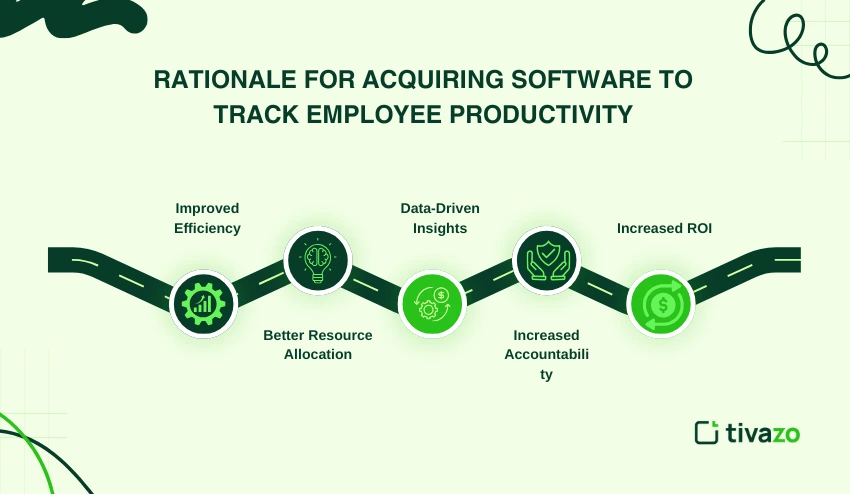 RATIONALE FOR ACQUIRING SOFTWARE TO TRACK EMPLOYEE PRODUCTIVITY

Improved Efficiency

Better Resource Allocation

Data-Driven Insights

Increased Accountability

Increased ROI

tivazo